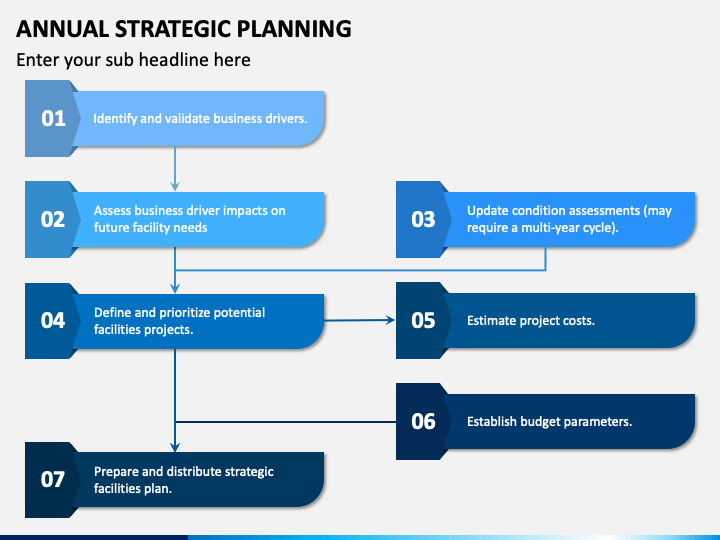 ANNUAL STRATEGIC PLANNING

Enter your sub headline here

01 Identify and validate business drivers.

02 Assess business driver impacts on future facility needs

03 Update condition assessments (may require a multi-year cycle).

04 Define and prioritize potential facilities projects.

05 Estimate project costs.

06 Establish budget parameters.

07 Prepare and distribute strategic facilities plan.